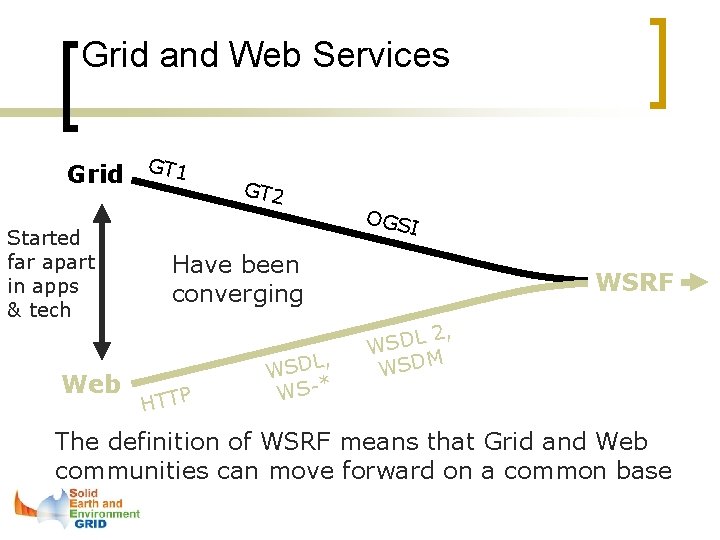 Grid and Web Services

Grid

GT1

GT2

OGSI

Started far apart in apps & tech

Have been converging

WSRF

Web

HTTP

WSDL, WS-*

WSDL 2, WSDM

The definition of WSRF means that Grid and Web communities can move forward on a common base

Solid Earth and Environment GRID